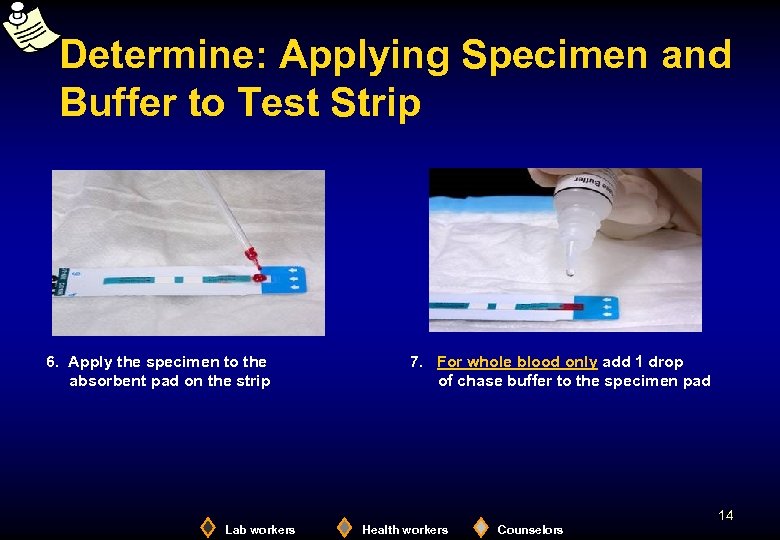 Determine: Applying Specimen and Buffer to Test Strip

Buffer

6. Apply the specimen to the absorbent pad on the strip

7. For whole blood only add 1 drop of chase buffer to the specimen pad

14

Lab workers Health workers Counselors